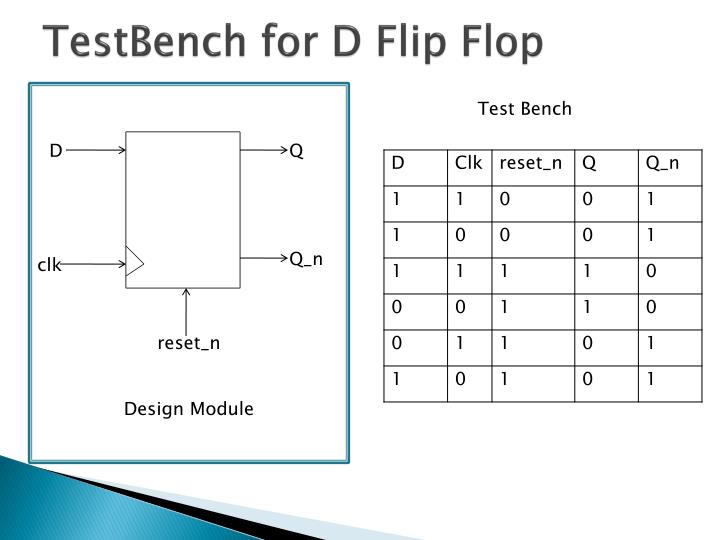 TestBench for D Flip Flop

D
Q
clk
Q_n
reset_n
Design Module

Test Bench

| D | Clk | reset_n | Q | Q_n |
|---|---|---|---|---|
| 1 | 1 | 0 | 0 | 1 |
| 1 | 0 | 0 | 0 | 1 |
| 1 | 1 | 1 | 1 | 0 |
| 0 | 0 | 1 | 1 | 0 |
| 0 | 1 | 1 | 0 | 1 |
| 1 | 0 | 1 | 0 | 1 |